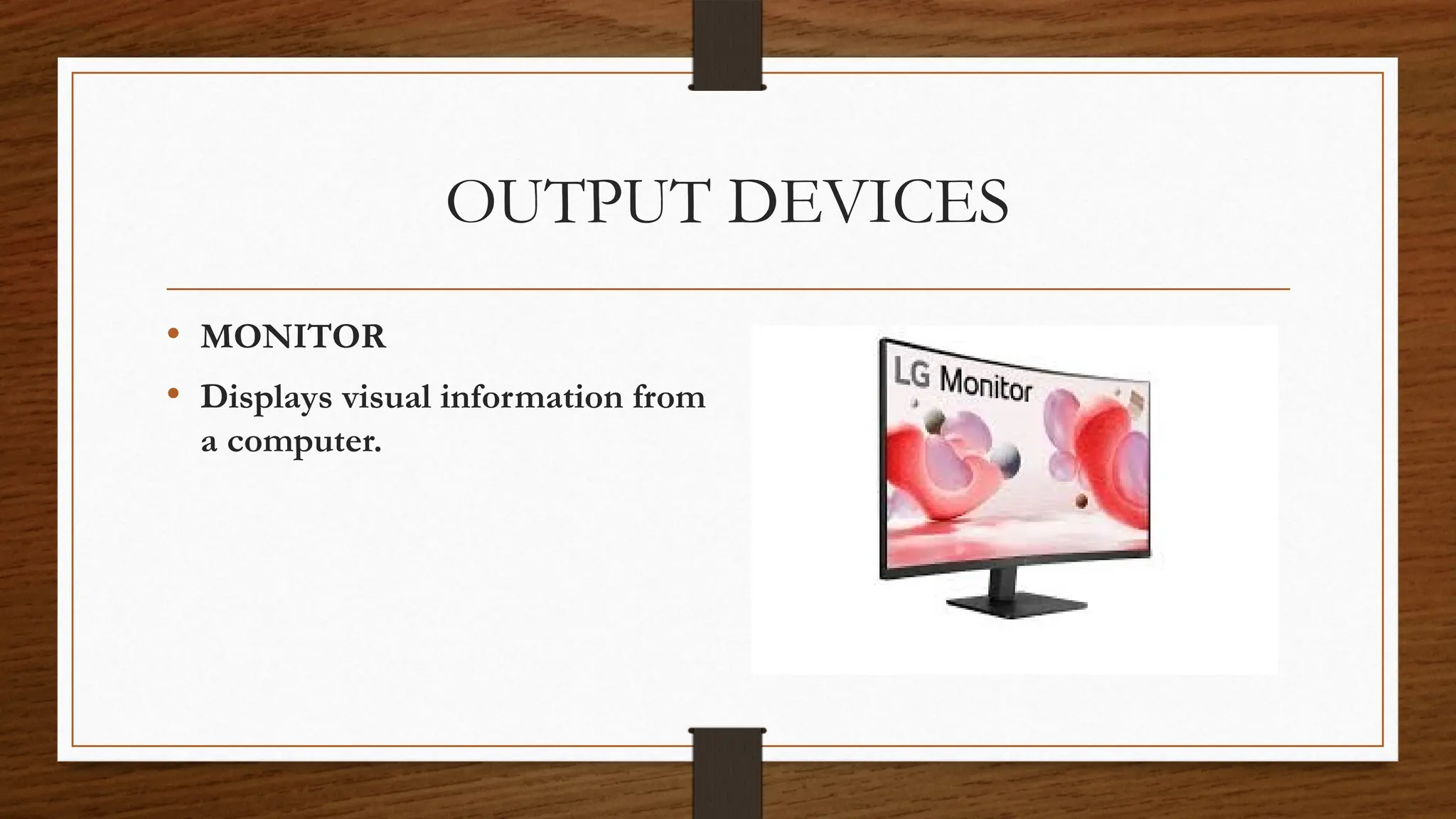 OUTPUT DEVICES

• MONITOR
• Displays visual information from a computer.

LG Monitor